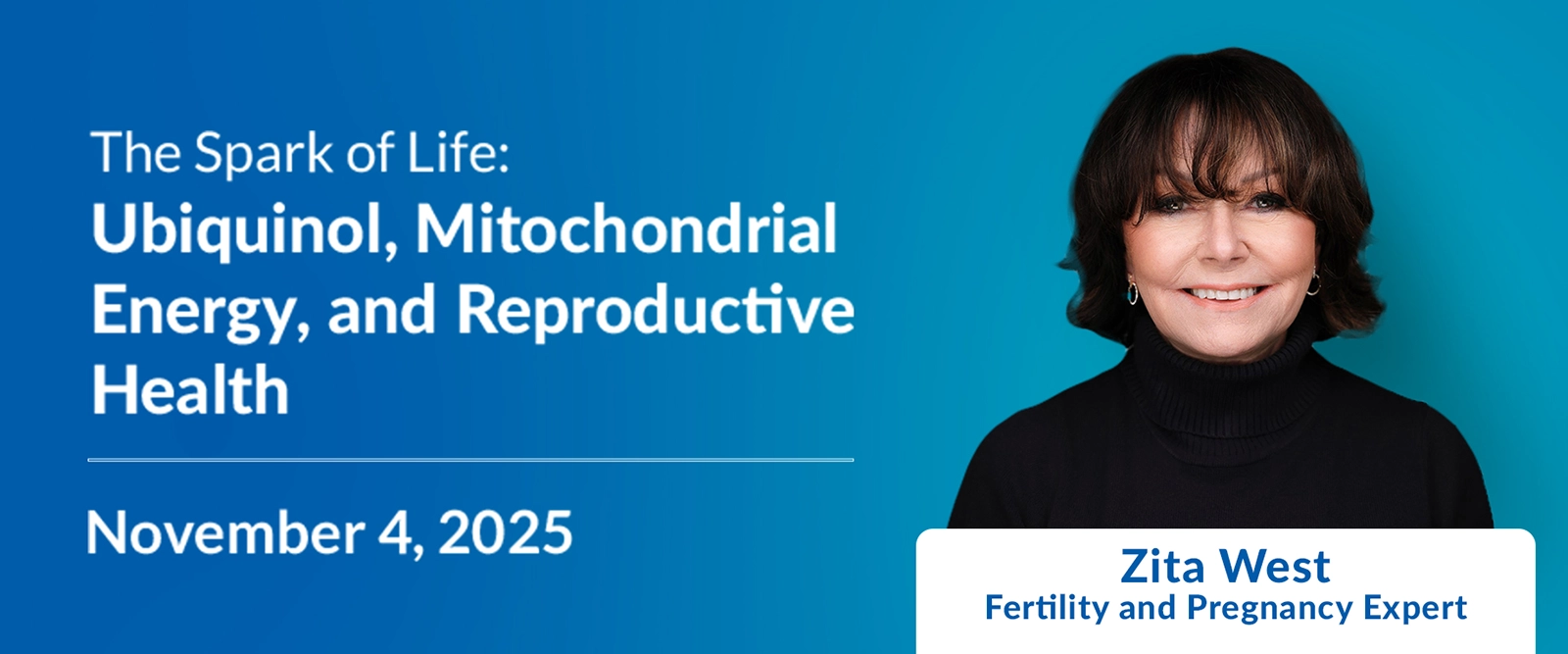 The Spark of Life:
Ubiquinol, Mitochondrial Energy, and Reproductive Health

November 4, 2025

Zita West
Fertility and Pregnancy Expert